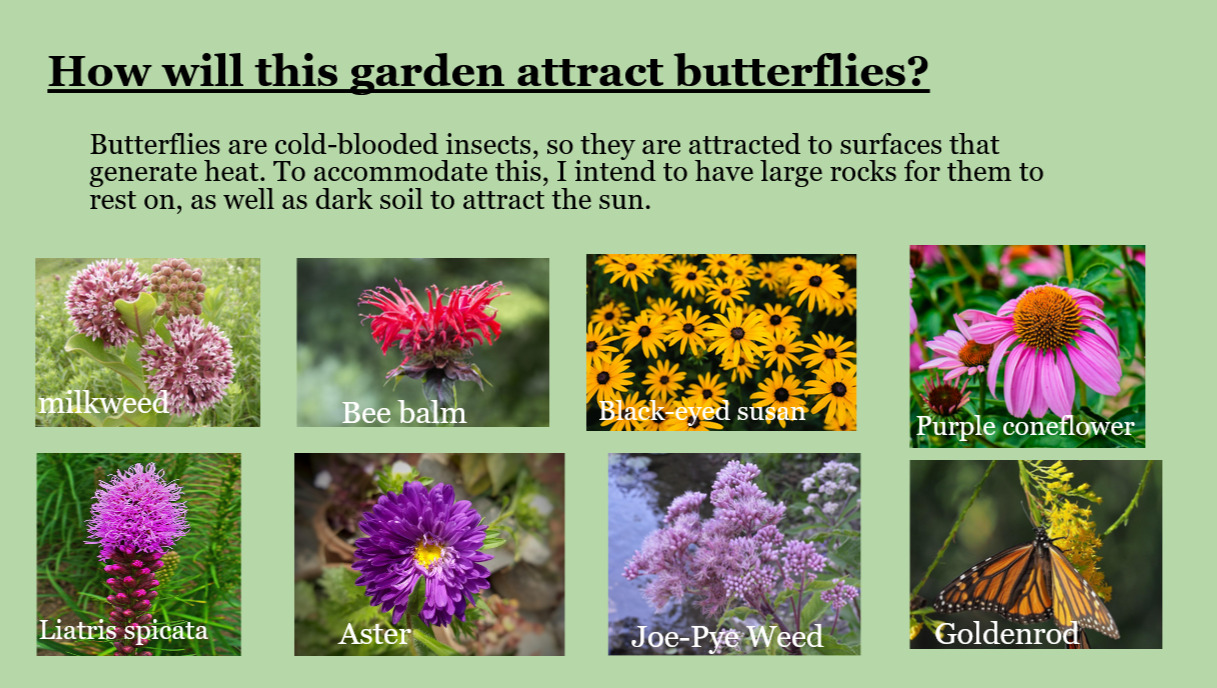 How will this garden attract butterflies?

Butterflies are cold-blooded insects, so they are attracted to surfaces that generate heat. To accommodate this, I intend to have large rocks for them to rest on, as well as dark soil to attract the sun.

milkweed

Bee balm

Black-eyed susan

Purple coneflower

Liatris spicata

Aster

Joe-Pye Weed

Goldenrod